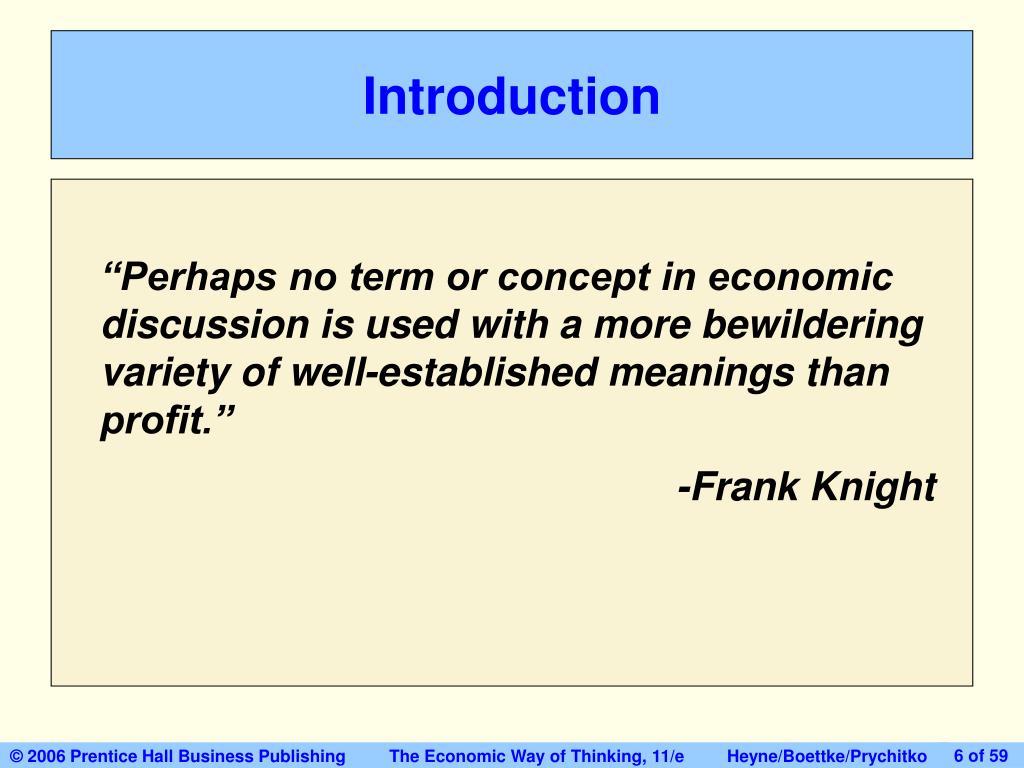 Introduction

“Perhaps no term or concept in economic discussion is used with a more bewildering variety of well-established meanings than profit.”

-Frank Knight

© 2006 Prentice Hall Business Publishing The Economic Way of Thinking, 11/e Heyne/Boettke/Prychitko 6 of 59